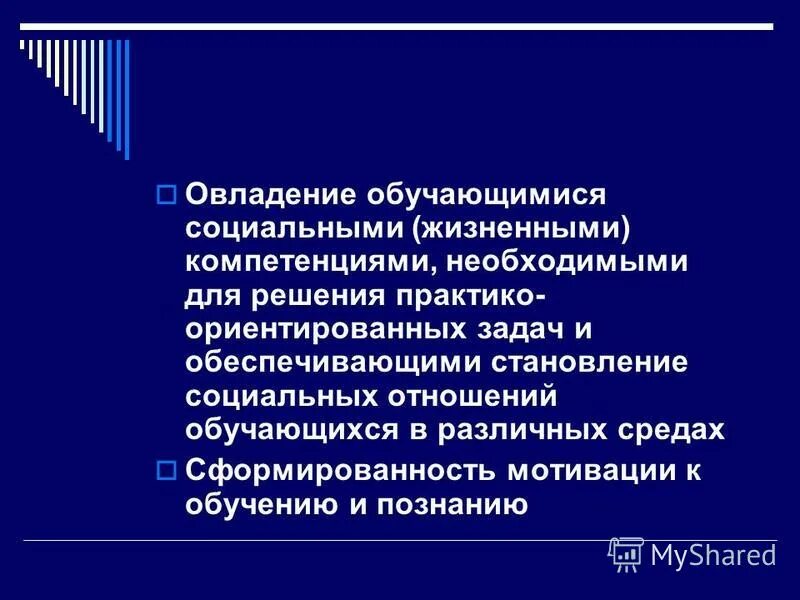 Овладение обучающимися социальными (жизненными) компетенциями, необходимыми для решения практико-ориентированных задач и обеспечивающими становление социальных отношений обучающихся в различных средах

Сформированность мотивации к обучению и познанию

MyShared